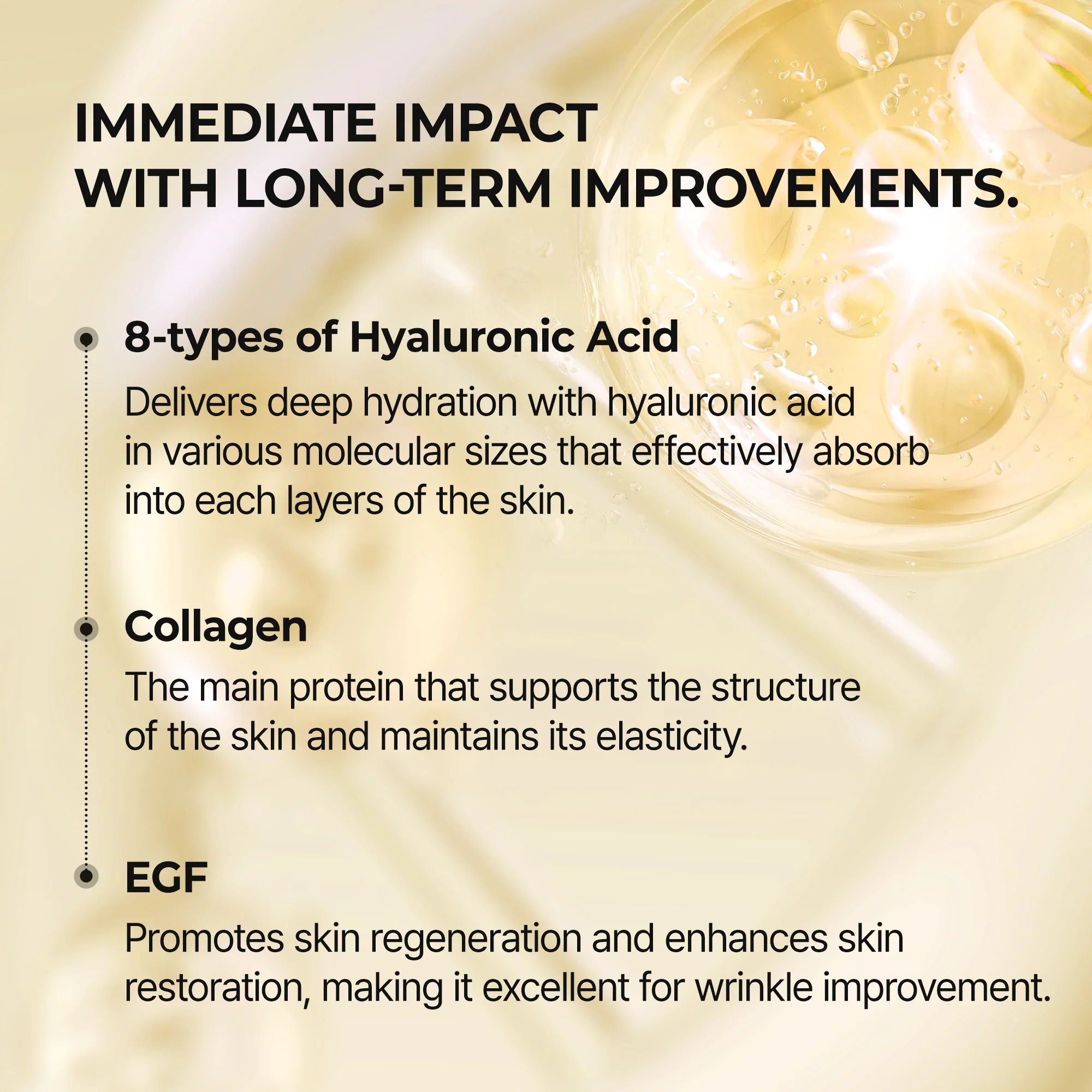 IMMEDIATE IMPACT
WITH LONG-TERM IMPROVEMENTS.

8-types of Hyaluronic Acid

Delivers deep hydration with hyaluronic acid in various molecular sizes that effectively absorb into each layers of the skin.

Collagen

The main protein that supports the structure of the skin and maintains its elasticity.

EGF

Promotes skin regeneration and enhances skin restoration, making it excellent for wrinkle improvement.